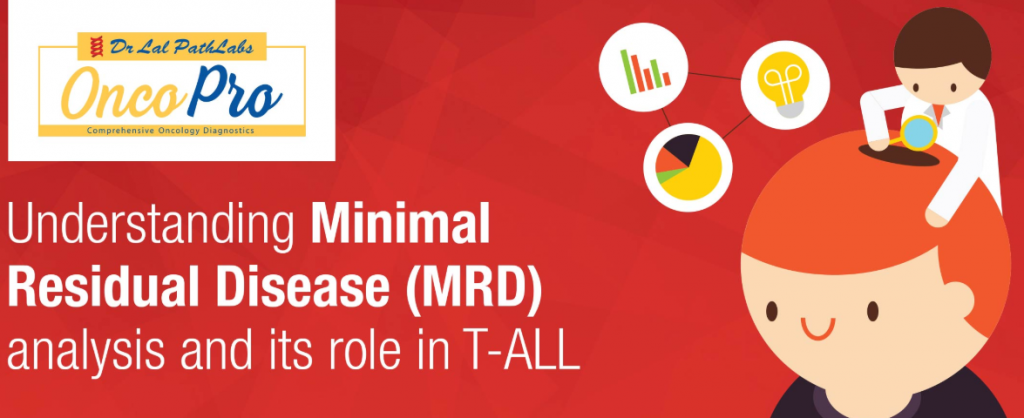 Dr Lal PathLabs
OncoPro
Comprehensive Oncology Diagnostics

Understanding Minimal Residual Disease (MRD) analysis and its role in T-ALL